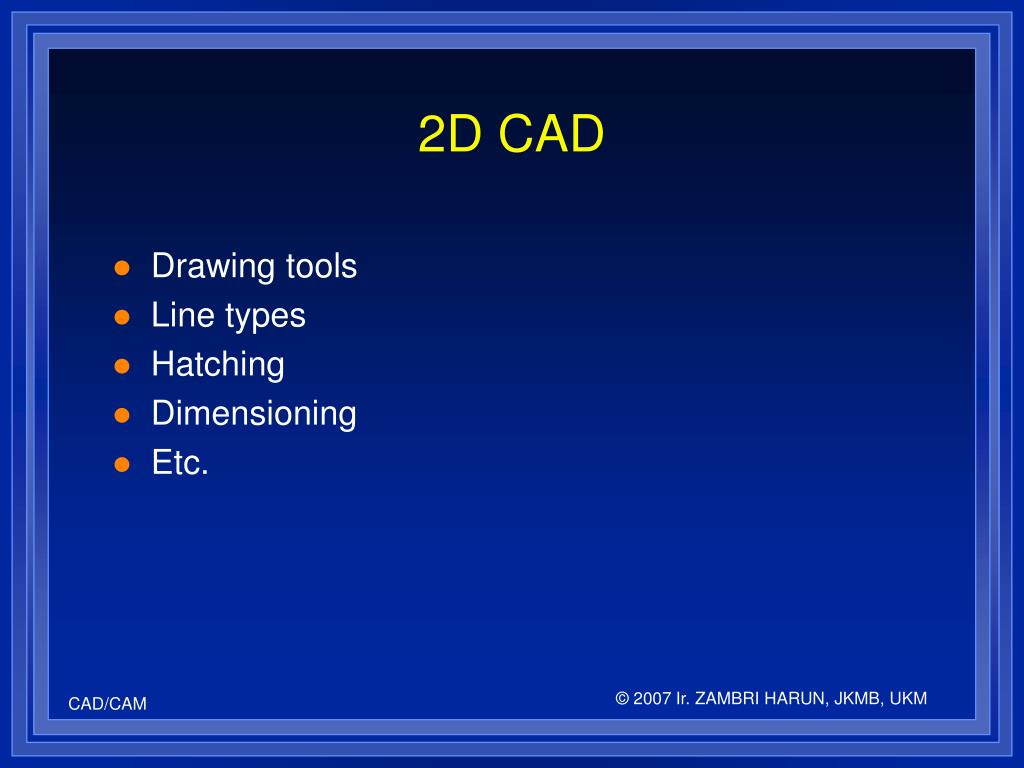 2D CAD

- Drawing tools
- Line types
- Hatching
- Dimensioning
- Etc.

CAD/CAM

© 2007 Ir. ZAMBRI HARUN, JKMB, UKM